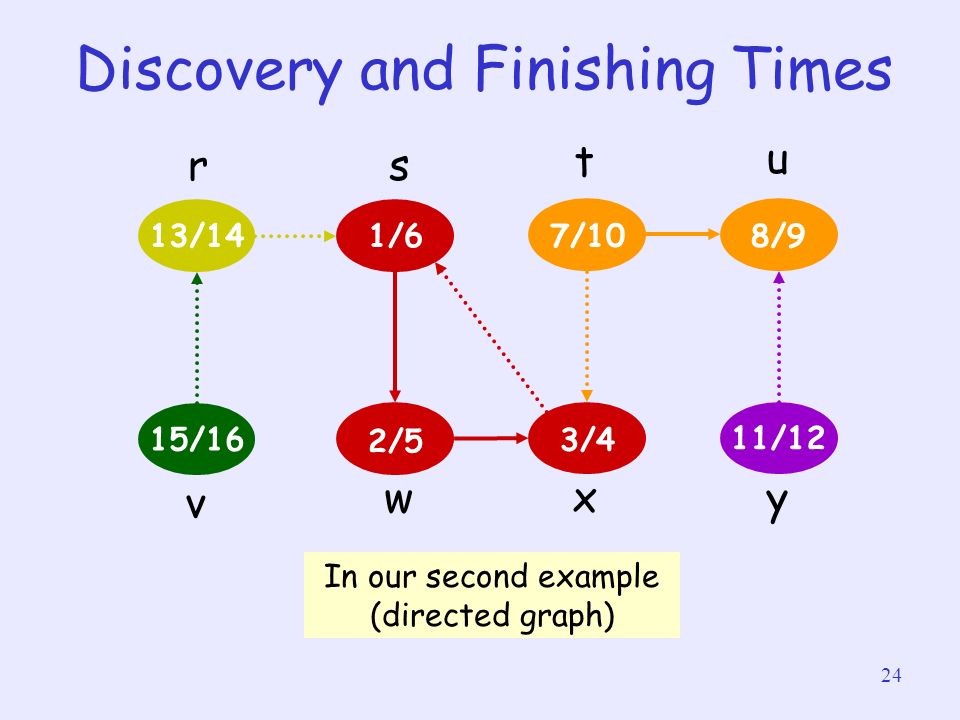 Discovery and Finishing Times

r s t u

13/14 1/6 7/10 8/9

15/16 2/5 3/4 11/12

v w x y

In our second example (directed graph)

24